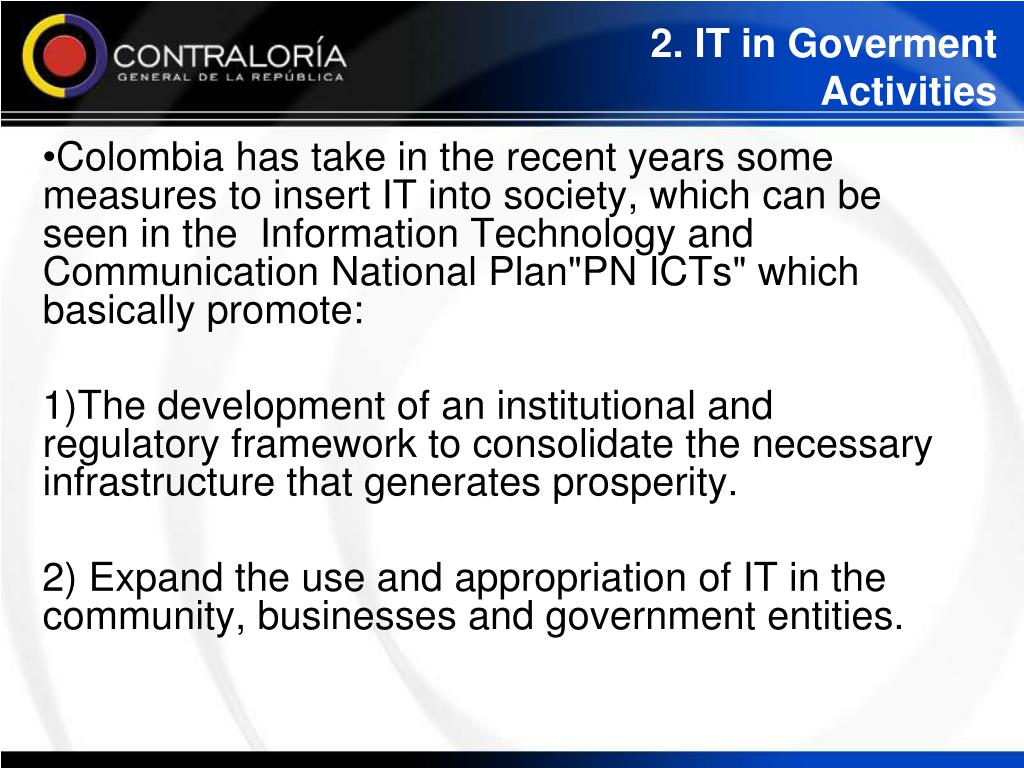 CONTRALORÍA
GENERAL DE LA REPÚBLICA

2. IT in Goverment Activities

•Colombia has take in the recent years some measures to insert IT into society, which can be seen in the Information Technology and Communication National Plan"PN ICTs" which basically promote:

1)The development of an institutional and regulatory framework to consolidate the necessary infrastructure that generates prosperity.

2) Expand the use and appropriation of IT in the community, businesses and government entities.